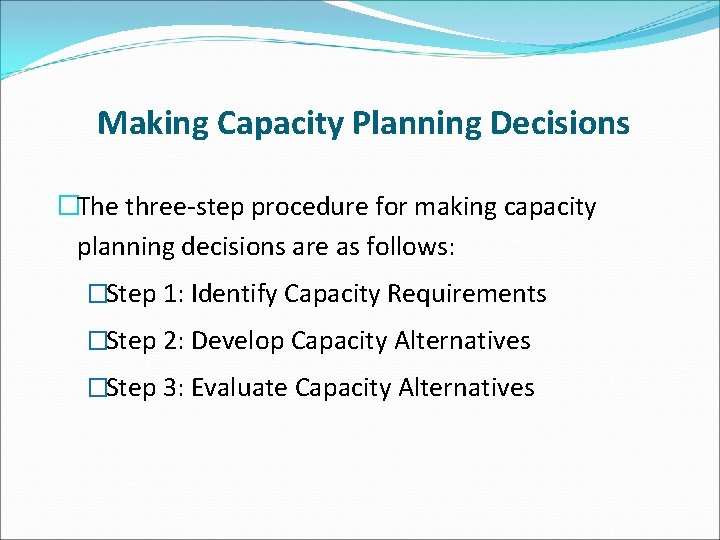 Making Capacity Planning Decisions

□The three-step procedure for making capacity planning decisions are as follows:

□Step 1: Identify Capacity Requirements

□Step 2: Develop Capacity Alternatives

□Step 3: Evaluate Capacity Alternatives